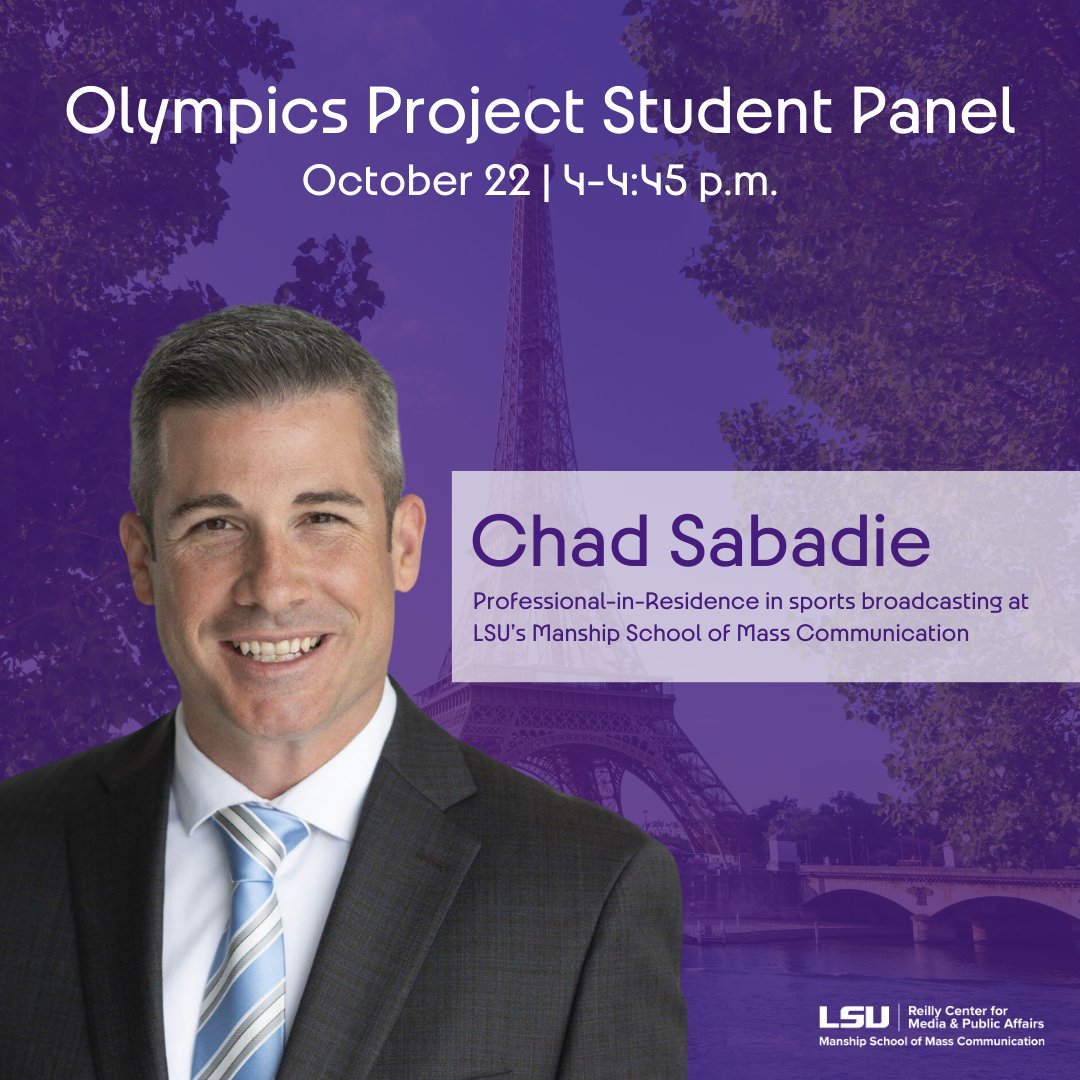 Olympics Project Student Panel
October 22 | 4-4:45 p.m.

Chad Sabadie
Professional-in-Residence in sports broadcasting at LSU's Manship School of Mass Communication

LSU | Reilly Center for Media & Public Affairs
Manship School of Mass Communication